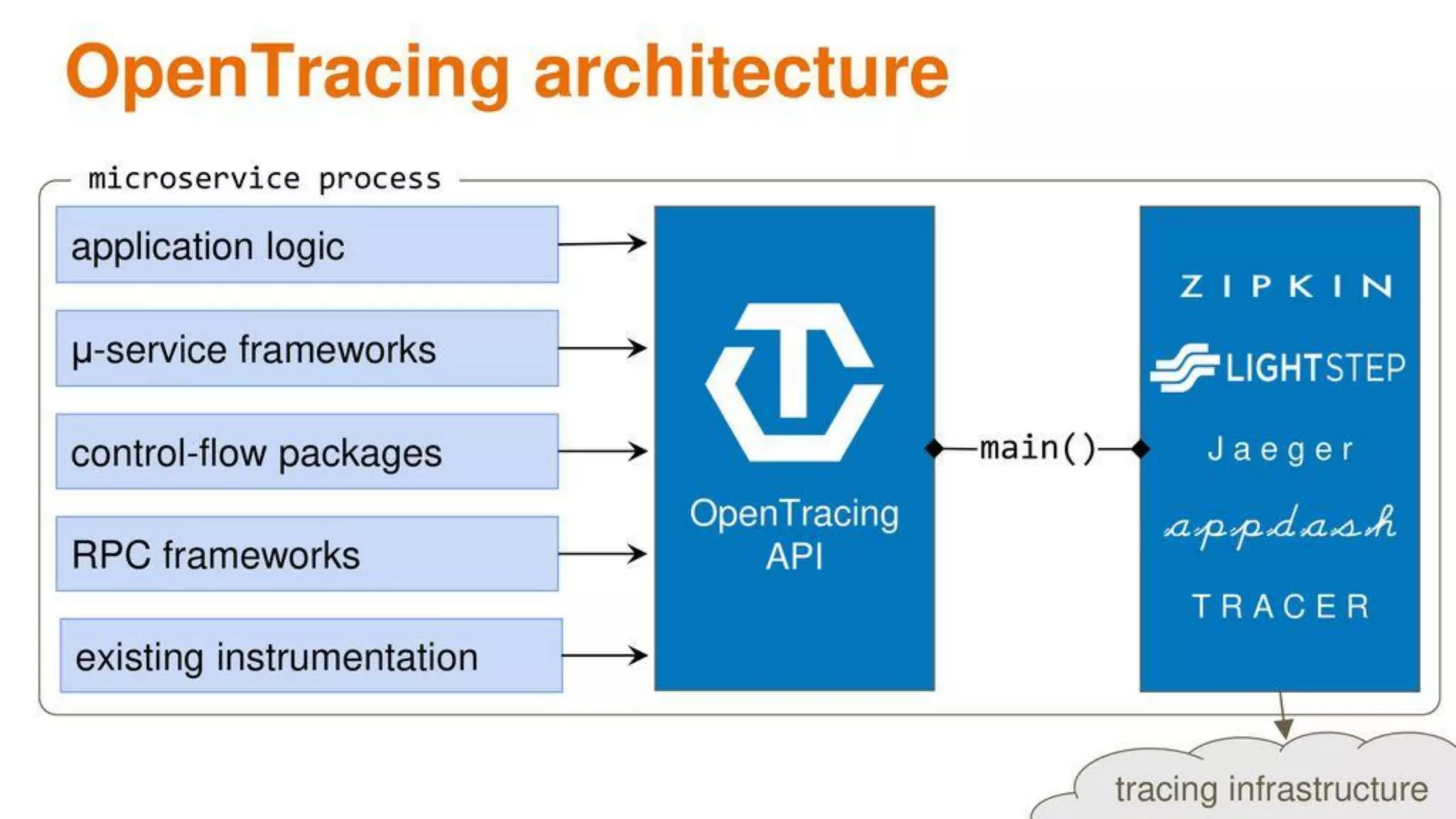 OpenTracing architecture

microservice process

application logic

μ-service frameworks

control-flow packages

RPC frameworks

existing instrumentation

OpenTracing API

main()

ZIPKIN

LIGHTSTEP

Jaeger

appdash

TRACER

tracing infrastructure